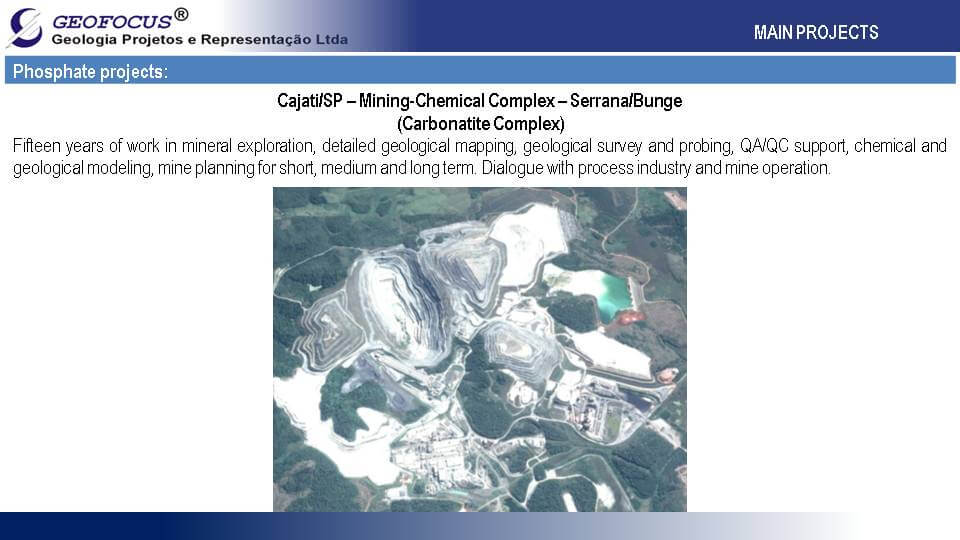 GEOFOCUS®
Geologia Projetos e Representação Ltda

MAIN PROJECTS

Phosphate projects:

Cajati/SP – Mining-Chemical Complex – Serrana/Bunge
(Carbonatite Complex)

Fifteen years of work in mineral exploration, detailed geological mapping, geological survey and probing, QA/QC support, chemical and geological modeling, mine planning for short, medium and long term. Dialogue with process industry and mine operation.